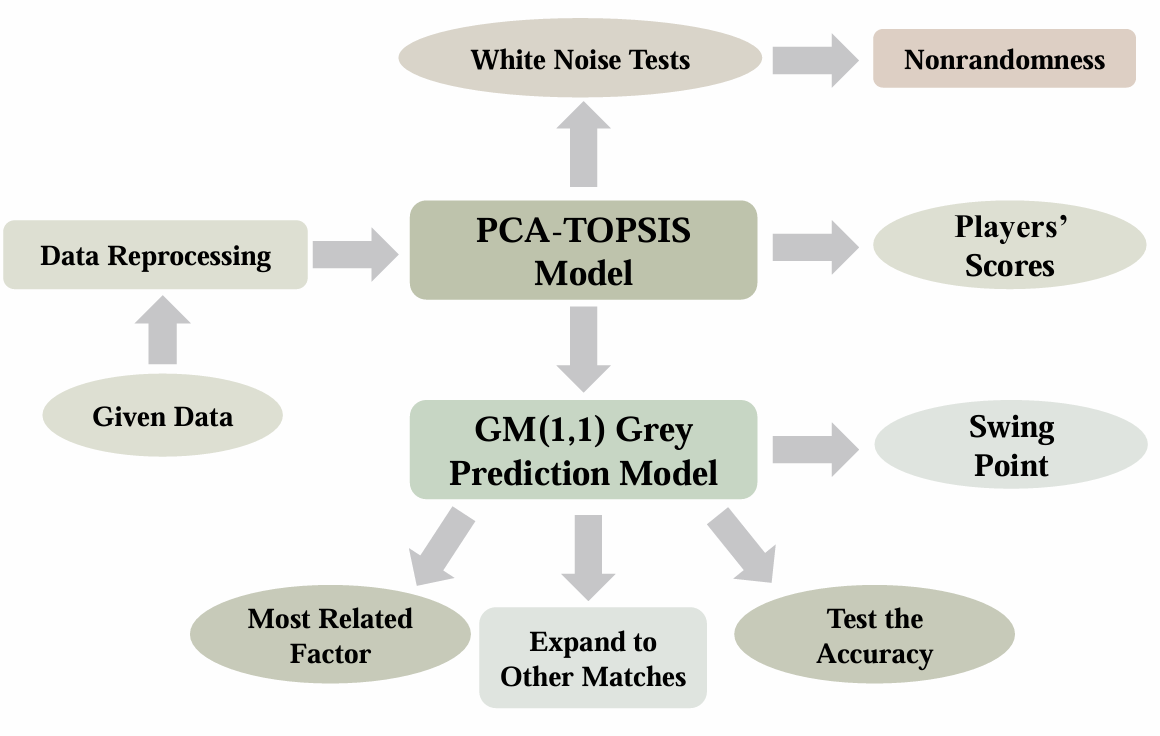 White Noise Tests

Nonrandomness

Data Reprocessing

PCA-TOPSIS Model

Players' Scores

Given Data

GM(1,1) Grey Prediction Model

Swing Point

Most Related Factor

Expand to Other Matches

Test the Accuracy